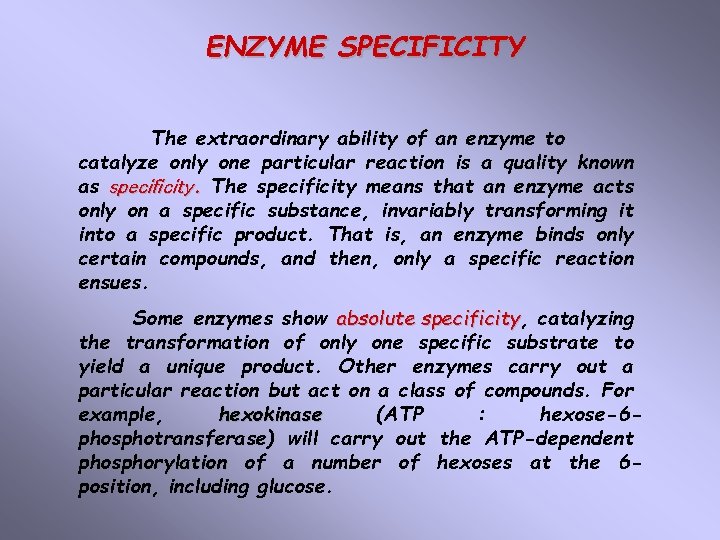 ENZYME SPECIFICITY

The extraordinary ability of an enzyme to catalyze only one particular reaction is a quality known as specificity. The specificity means that an enzyme acts only on a specific substance, invariably transforming it into a specific product. That is, an enzyme binds only certain compounds, and then, only a specific reaction ensues.

Some enzymes show absolute specificity, catalyzing the transformation of only one specific substrate to yield a unique product. Other enzymes carry out a particular reaction but act on a class of compounds. For example, hexokinase (ATP : hexose-6-phosphotransferase) will carry out the ATP-dependent phosphorylation of a number of hexoses at the 6-position, including glucose.